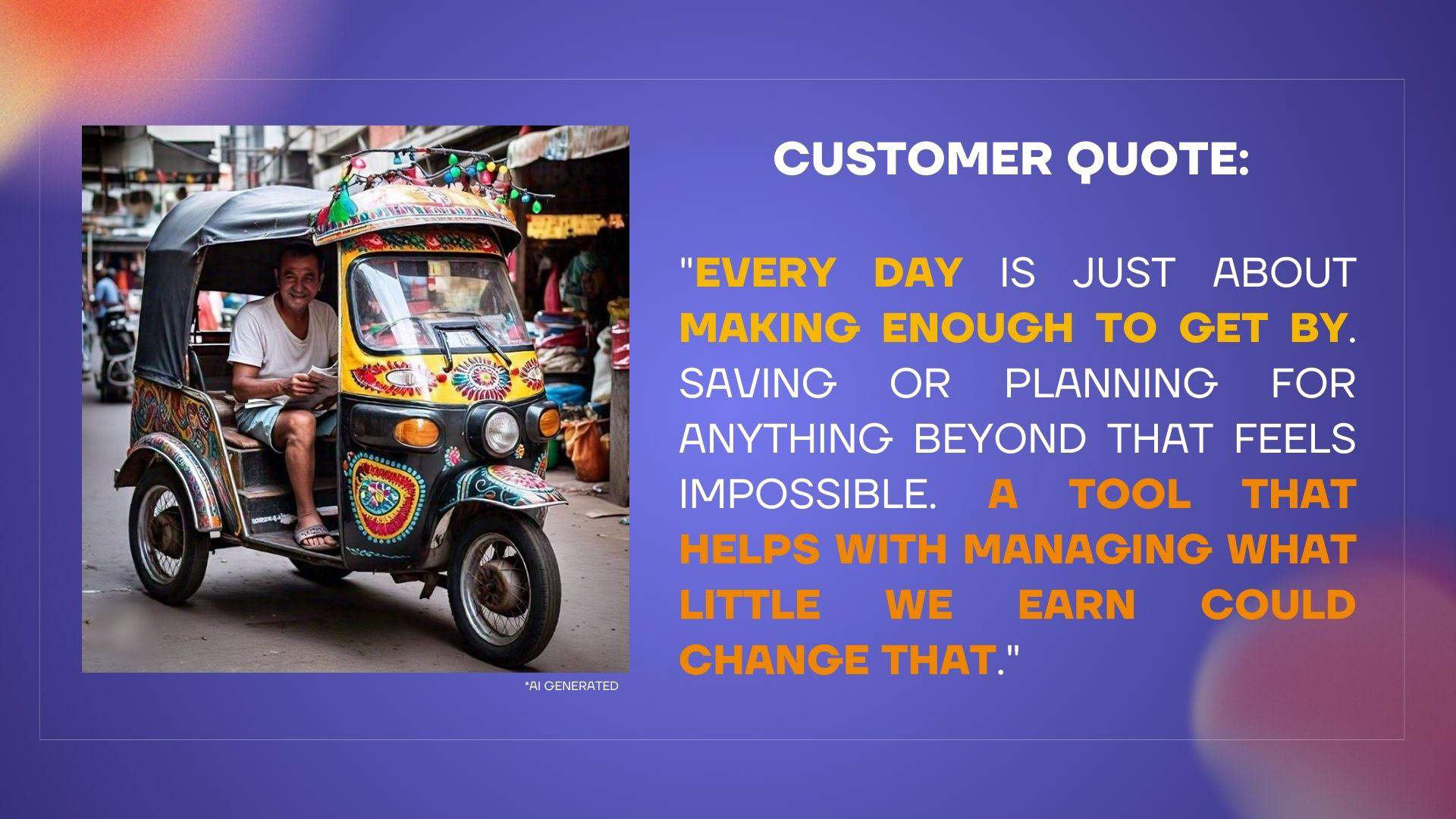 *AI GENERATED

CUSTOMER QUOTE:

"EVERY DAY IS JUST ABOUT MAKING ENOUGH TO GET BY. SAVING OR PLANNING FOR ANYTHING BEYOND THAT FEELS IMPOSSIBLE. A TOOL THAT HELPS WITH MANAGING WHAT LITTLE WE EARN COULD CHANGE THAT."